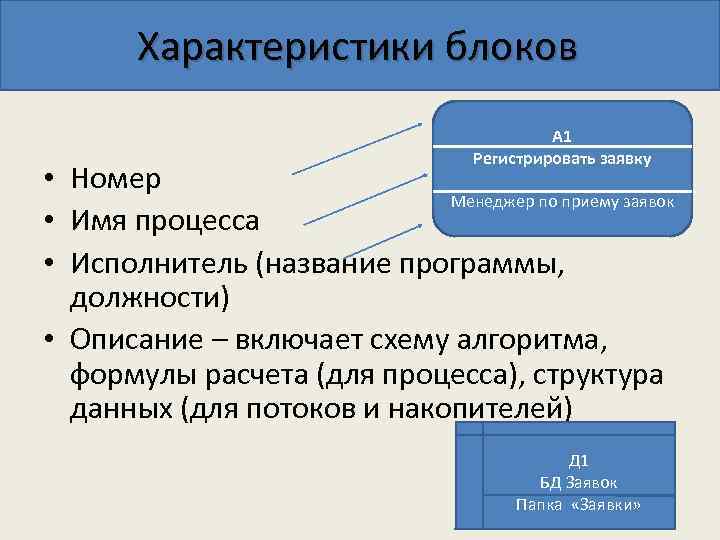 Характеристики блоков

А1
Регистрировать заявку
Менеджер по приему заявок

• Номер
• Имя процесса
• Исполнитель (название программы, должности)
• Описание – включает схему алгоритма, формулы расчета (для процесса), структура данных (для потоков и накопителей)

Д1
БД Заявок
Папка «Заявки»